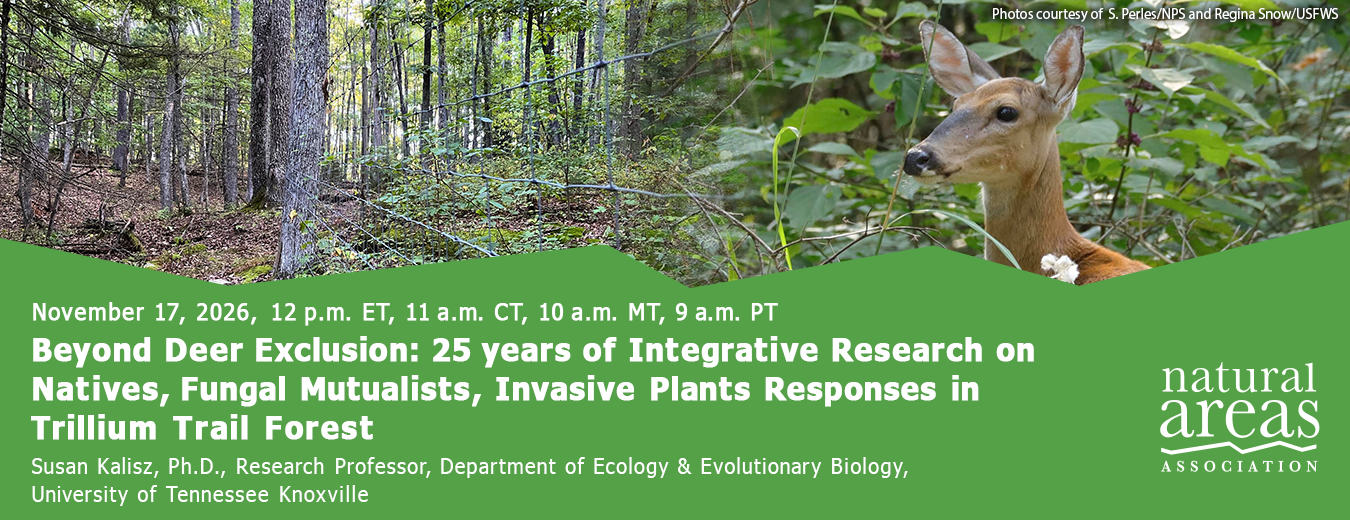 Photos courtesy of S. Perles/NPS and Regina Snow/USFWS

November 17, 2026, 12 p.m. ET, 11 a.m. CT, 10 a.m. MT, 9 a.m. PT

Beyond Deer Exclusion: 25 years of Integrative Research on Natives, Fungal Mutualists, Invasive Plants Responses in Trillium Trail Forest

Susan Kalisz, Ph.D., Research Professor, Department of Ecology & Evolutionary Biology, University of Tennessee Knoxville

natural areas ASSOCIATION